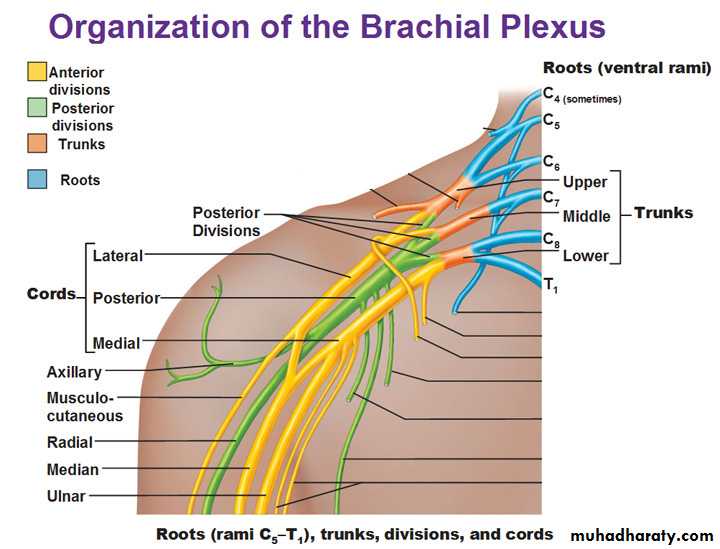 Organization of the Brachial Plexus

Anterior divisions
Posterior divisions
Trunks
Roots

Roots (ventral rami)
$C_4$ (sometimes)
$C_5$
$C_6$
$C_7$
$C_8$
$T_1$

Upper
Middle
Lower
Trunks

Posterior Divisions

Cords
Lateral
Posterior
Medial

Axillary
Musculo-cutaneous
Radial
Median
Ulnar

Roots (rami $C_5$–$T_1$), trunks, divisions, and cords

muhadharaty.com